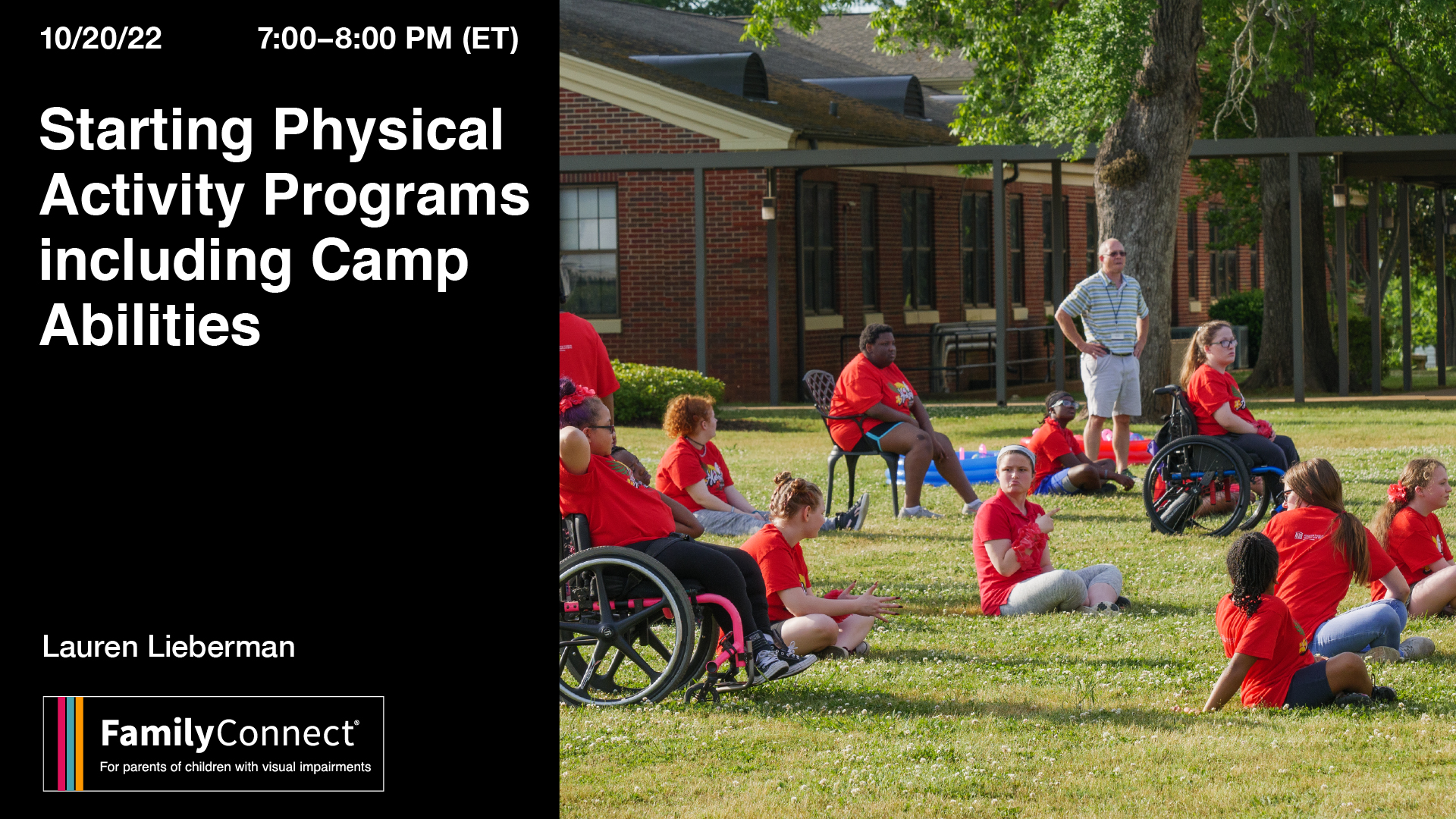 10/20/22 7:00–8:00 PM (ET)

Starting Physical Activity Programs including Camp Abilities

Lauren Lieberman

FamilyConnect®
For parents of children with visual impairments